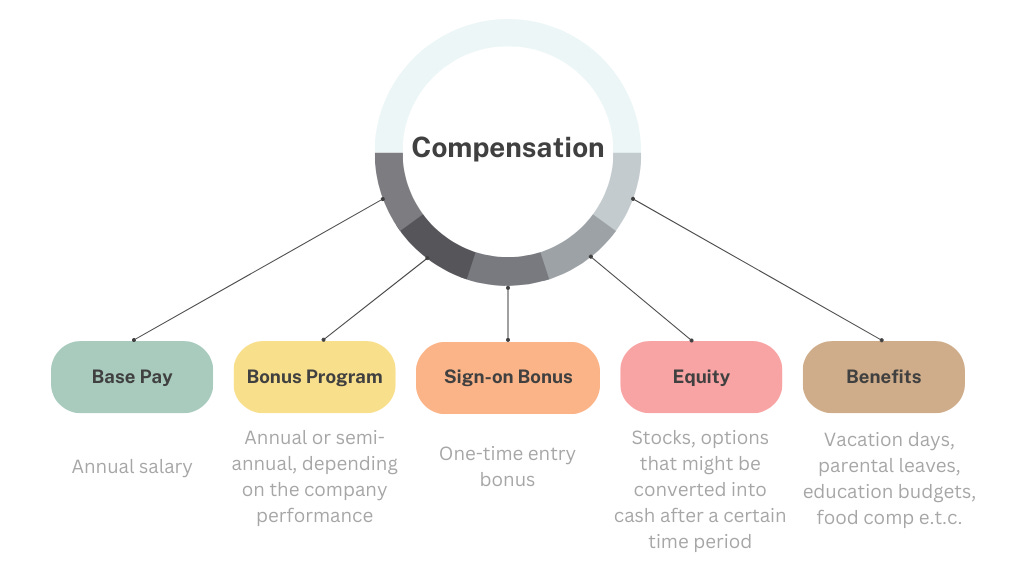 Compensation

Base Pay

Annual salary

Bonus Program

Annual or semi-annual, depending on the company performance

Sign-on Bonus

One-time entry bonus

Equity

Stocks, options that might be converted into cash after a certain time period

Benefits

Vacation days, parental leaves, education budgets, food comp e.t.c.